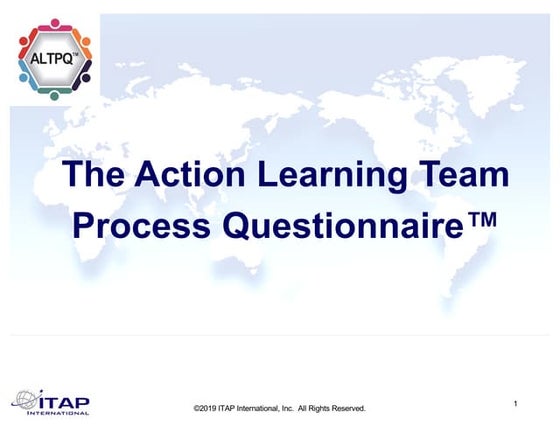 ALTPQ™

The Action Learning Team Process Questionnaire™

ITAP INTERNATIONAL

©2019 ITAP International, Inc. All Rights Reserved.

1